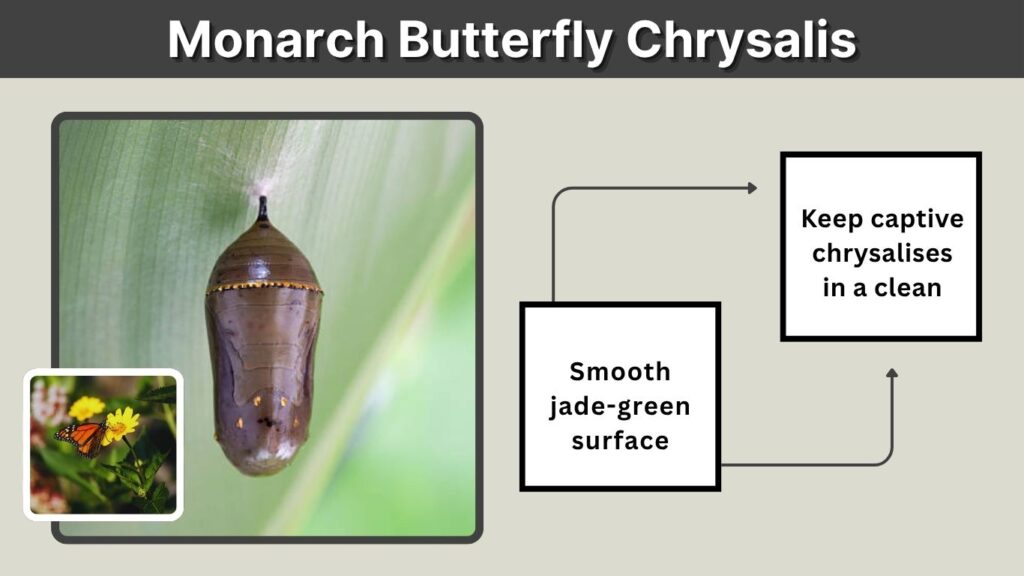 Monarch Butterfly Chrysalis

Smooth jade-green surface

Keep captive chrysalises in a clean